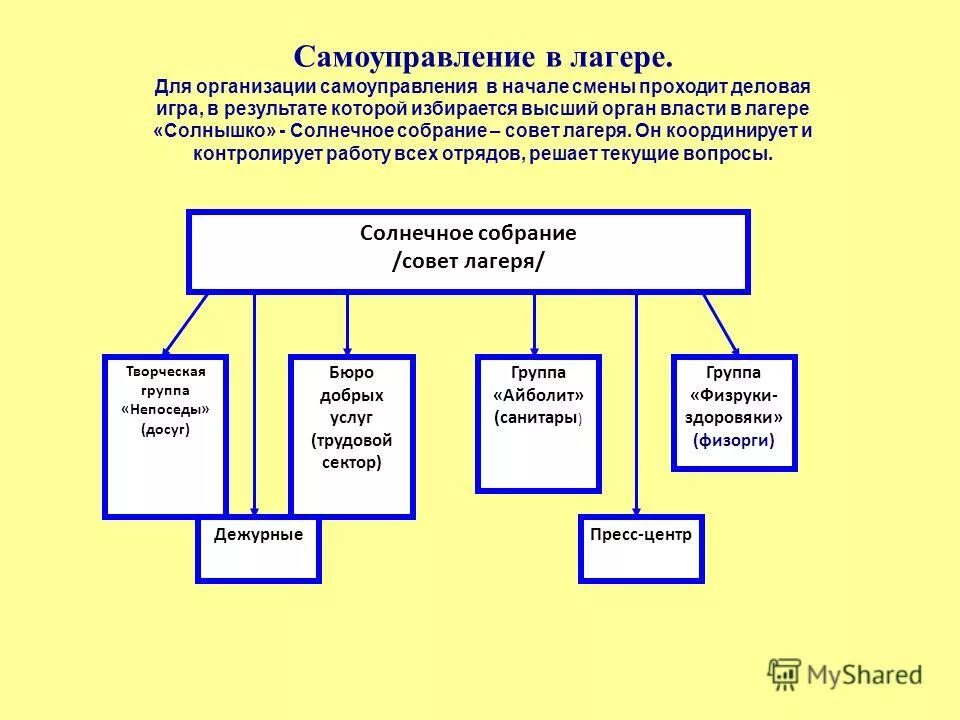 Самоуправление в лагере.

Для организации самоуправления в начале смены проходит деловая игра, в результате которой избирается высший орган власти в лагере «Солнышко» - Солнечное собрание – совет лагеря. Он координирует и контролирует работу всех отрядов, решает текущие вопросы.

Солнечное собрание /совет лагеря/

Творческая группа «Непоседы» (досуг)

Бюро добрых услуг (трудовой сектор)

Группа «Айболит» (санитары)

Группа «Физруки-здоровяки» (физорги)

Дежурные

Пресс-центр

MyShared